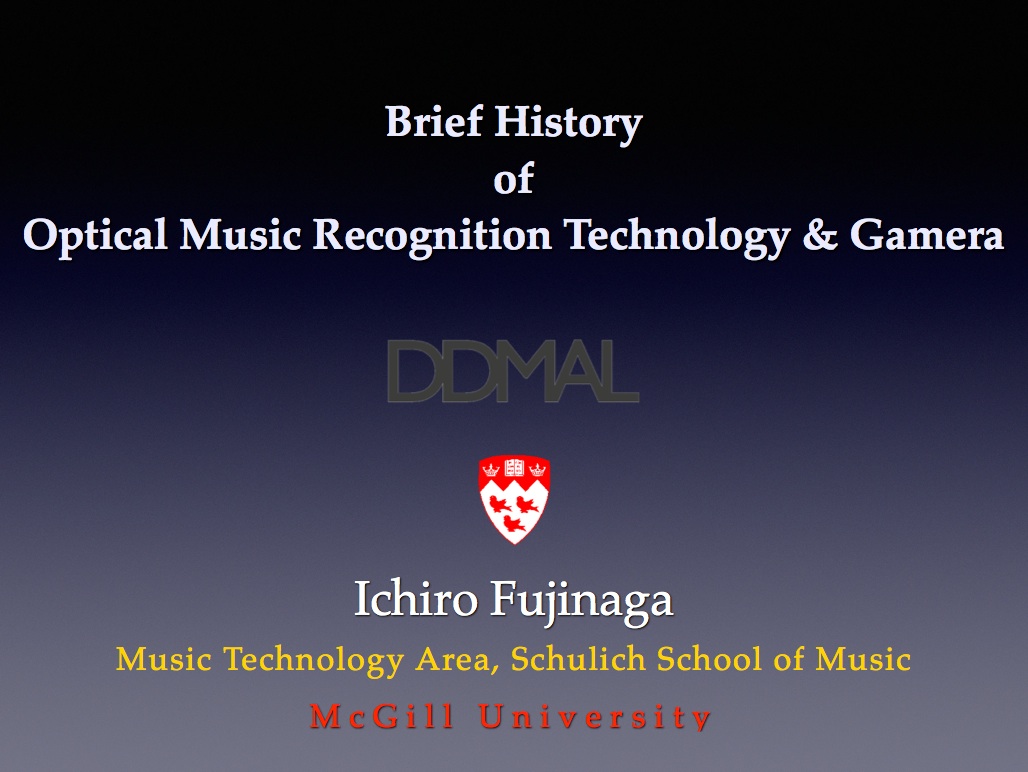 Brief History
of
Optical Music Recognition Technology & Gamera

DDMAL

Ichiro Fujinaga

Music Technology Area, Schulich School of Music

McGill University